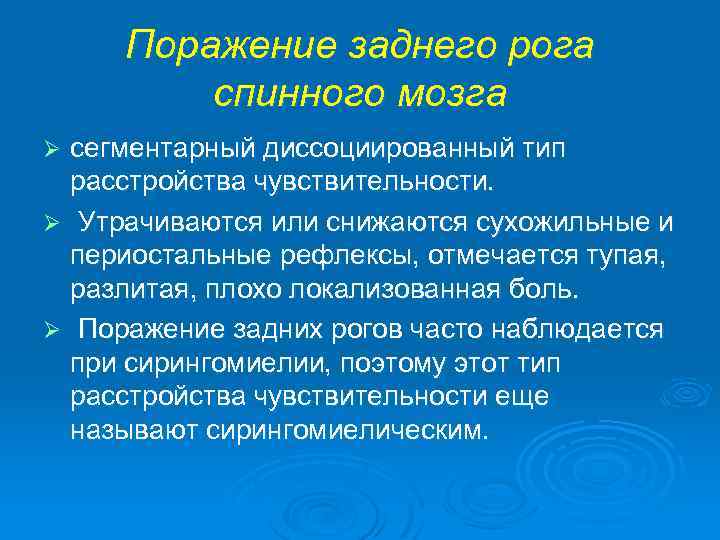 Поражение заднего рога спинного мозга

➢ сегментарный диссоциированный тип расстройства чувствительности.

➢ Утрачиваются или снижаются сухожильные и периостальные рефлексы, отмечается тупая, разлитая, плохо локализованная боль.

➢ Поражение задних рогов часто наблюдается при сирингомиелии, поэтому этот тип расстройства чувствительности еще называют сирингомиелическим.